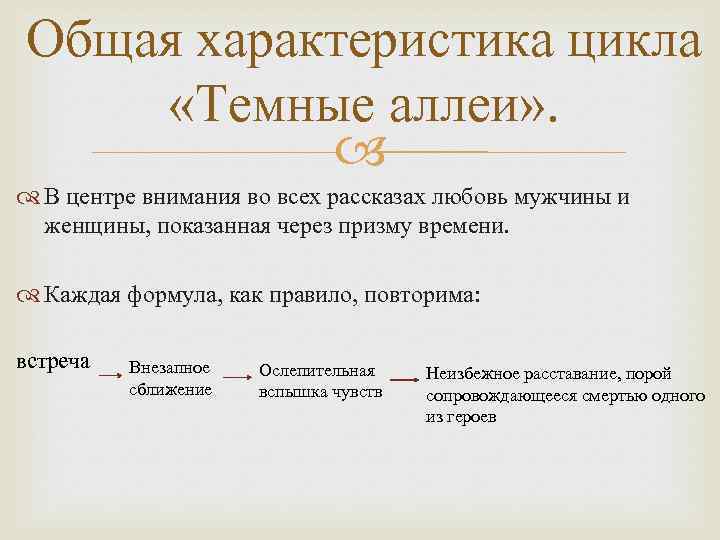 Общая характеристика цикла «Темные аллеи».

В центре внимания во всех рассказах любовь мужчины и женщины, показанная через призму времени.

Каждая формула, как правило, повторима:

встреча

Внезапное сближение

Ослепительная вспышка чувств

Неизбежное расставание, порой сопровождающееся смертью одного из героев